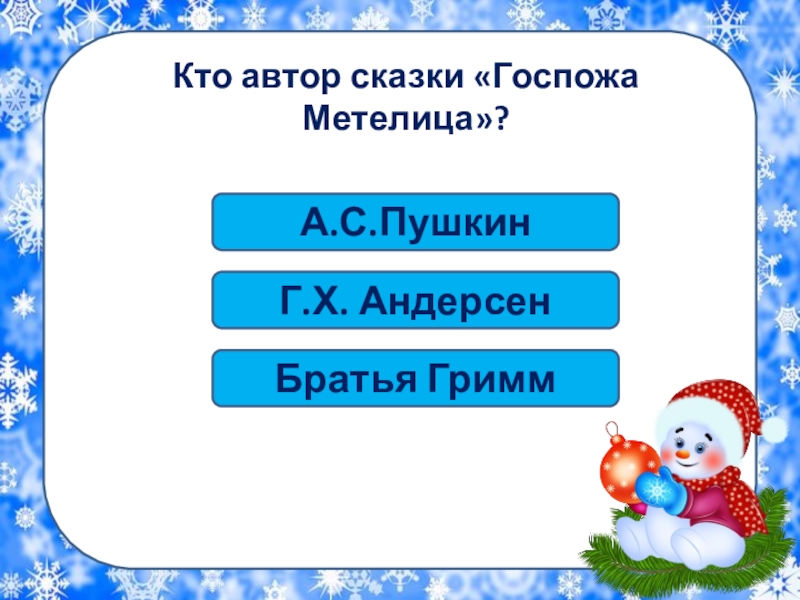 Кто автор сказки «Госпожа Метелица»?

А.С.Пушкин

Г.Х. Андерсен

Братья Гримм